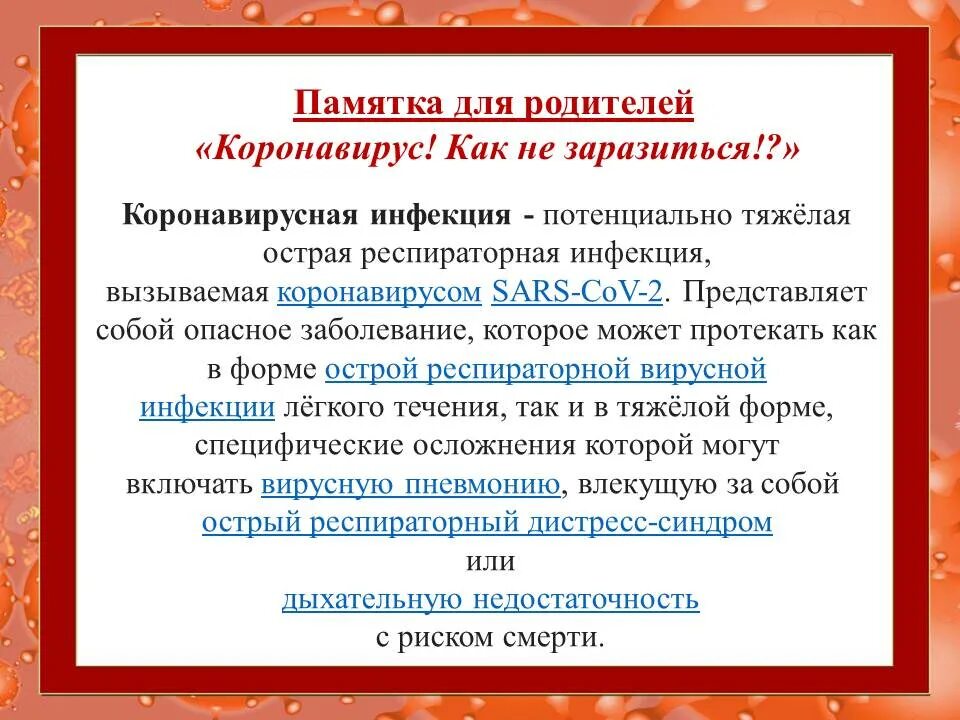 Памятка для родителей
«Коронавирус! Как не заразиться!?»

Коронавирусная инфекция - потенциально тяжёлая острая респираторная инфекция, вызываемая коронавирусом SARS-CoV-2. Представляет собой опасное заболевание, которое может протекать как в форме острой респираторной вирусной инфекции лёгкого течения, так и в тяжёлой форме, специфические осложнения которой могут включать вирусную пневмонию, влекущую за собой острый респираторный дистресс-синдром или дыхательную недостаточность с риском смерти.